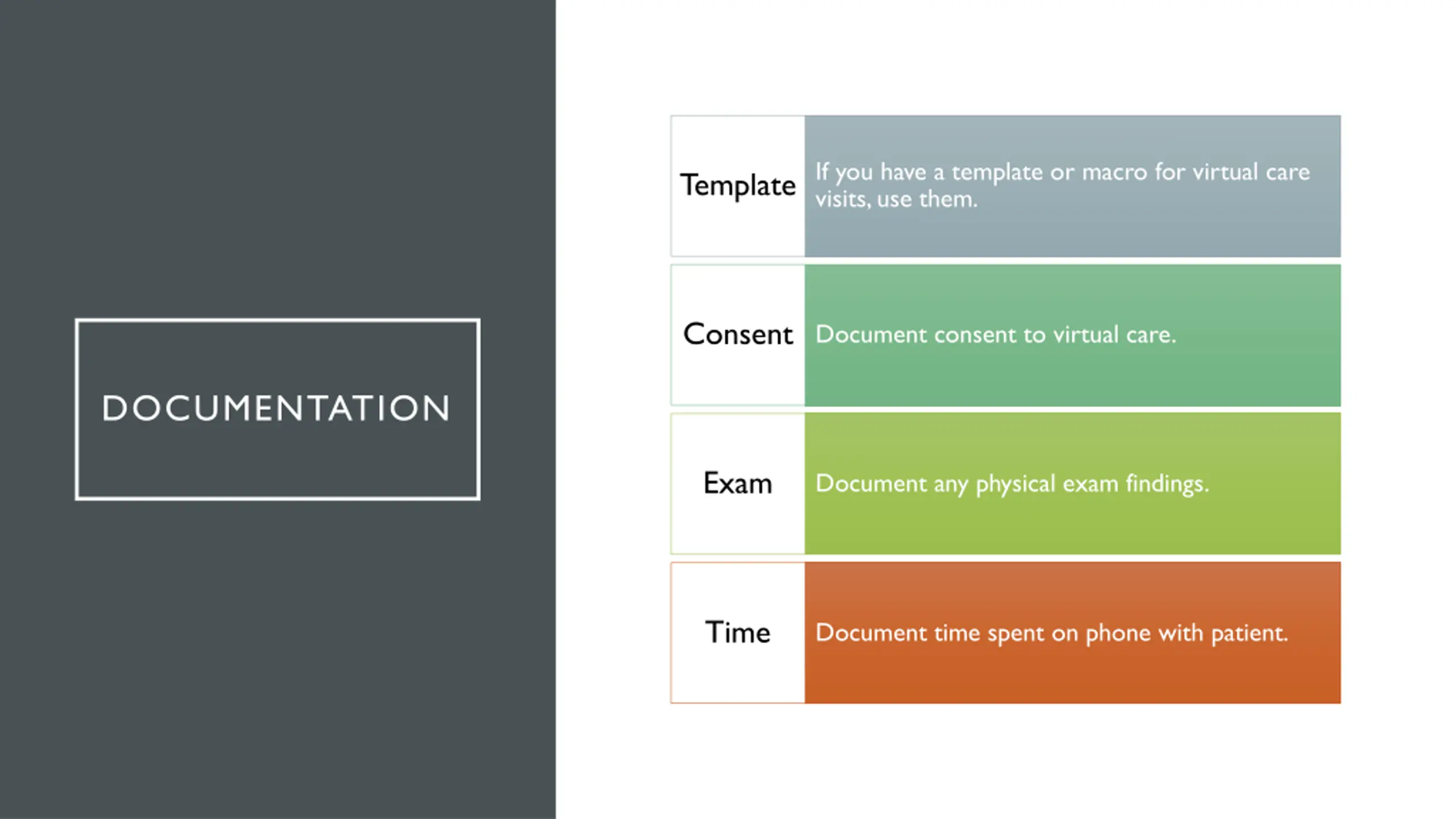 DOCUMENTATION

Template
If you have a template or macro for virtual care visits, use them.

Consent
Document consent to virtual care.

Exam
Document any physical exam findings.

Time
Document time spent on phone with patient.